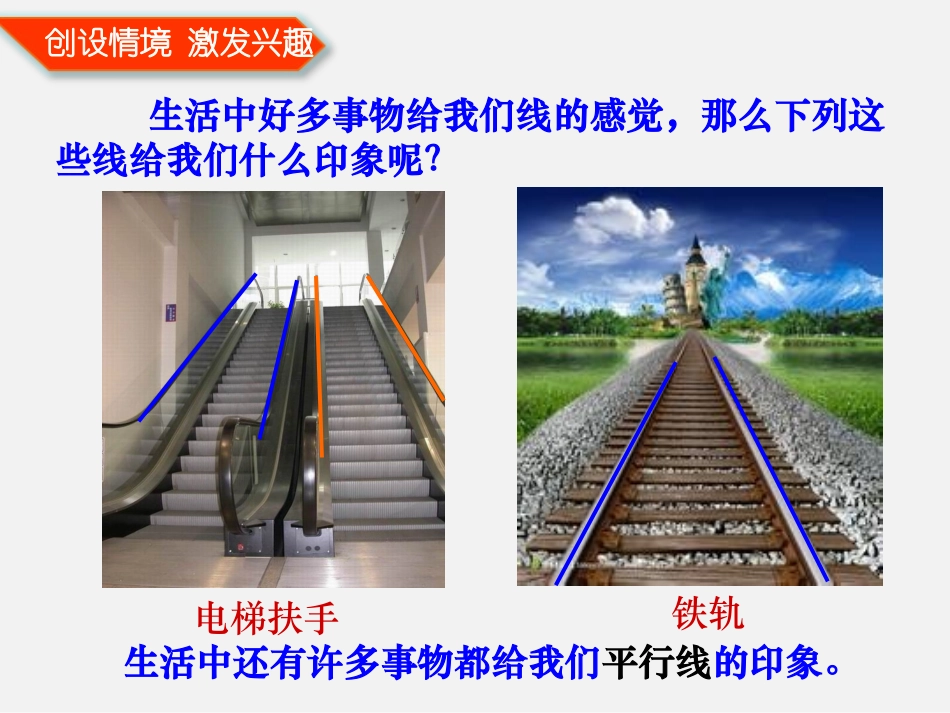 创设情境 激发兴趣

生活中好多事物给我们线的感觉，那么下列这些线给我们什么印象呢?

电梯扶手

铁轨

生活中还有许多事物都给我们平行线的印象。